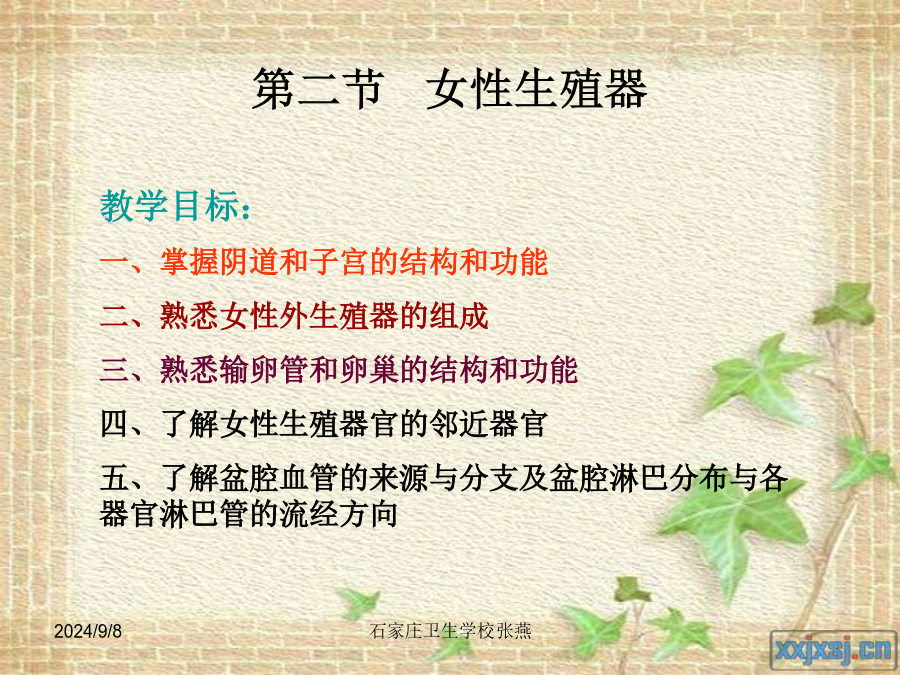 第二节　女性生殖器

教学目标：

一、掌握阴道和子宫的结构和功能

二、熟悉女性外生殖器的组成

三、熟悉输卵管和卵巢的结构和功能

四、了解女性生殖器官的邻近器官

五、了解盆腔血管的来源与分支及盆腔淋巴分布与各器官淋巴管的流经方向

2024/9/8

石家庄卫生学校张燕

xxjxsj.cn